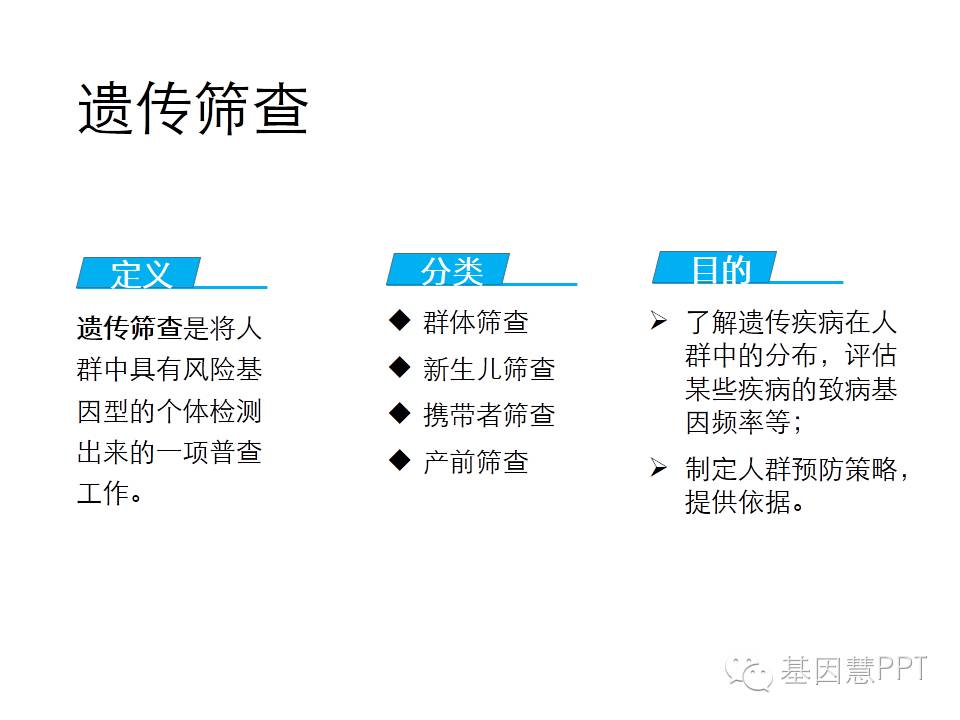 遗传筛查

定义

遗传筛查是将人群中具有风险基因型的个体检测出来的一项普查工作。

分类

◆ 群体筛查
◆ 新生儿筛查
◆ 携带者筛查
◆ 产前筛查

目的

➢ 了解遗传疾病在人群中的分布，评估某些疾病的致病基因频率等；
➢ 制定人群预防策略，提供依据。

基因慧PPT